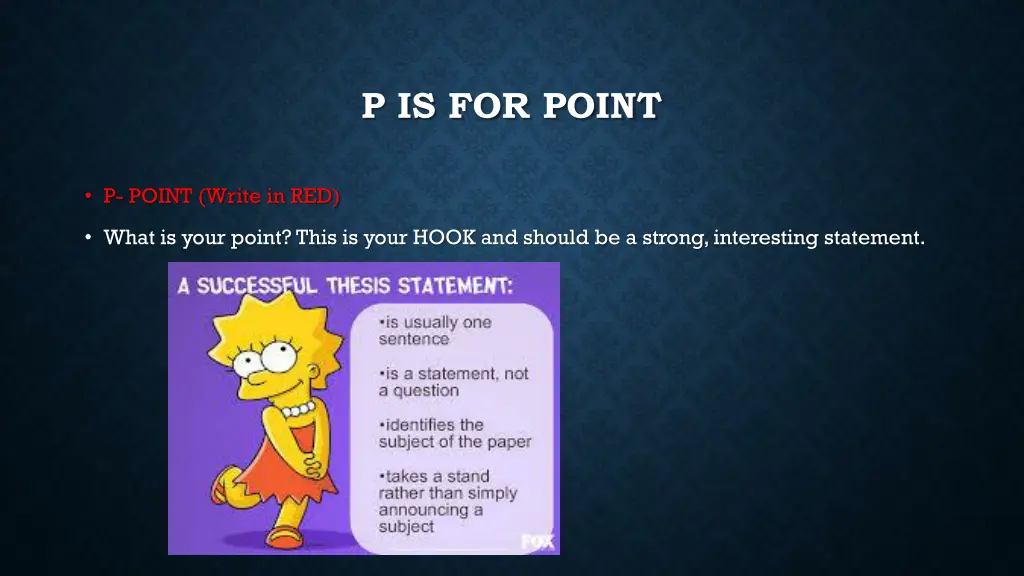 P IS FOR POINT

• P- POINT (Write in RED)

• What is your point? This is your HOOK and should be a strong, interesting statement.

A SUCCESSFUL THESIS STATEMENT:

•is usually one sentence

•is a statement, not a question

•identifies the subject of the paper

•takes a stand rather than simply announcing a subject

FOX